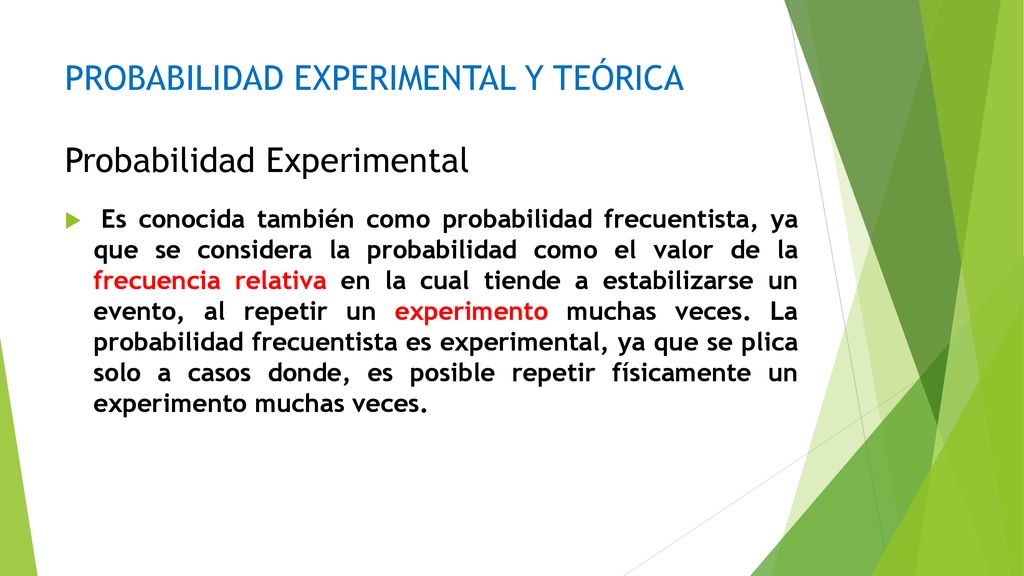 PROBABILIDAD EXPERIMENTAL Y TEÓRICA

Probabilidad Experimental

Es conocida también como probabilidad frecuentista, ya que se considera la probabilidad como el valor de la frecuencia relativa en la cual tiende a estabilizarse un evento, al repetir un experimento muchas veces. La probabilidad frecuentista es experimental, ya que se plica solo a casos donde, es posible repetir físicamente un experimento muchas veces.